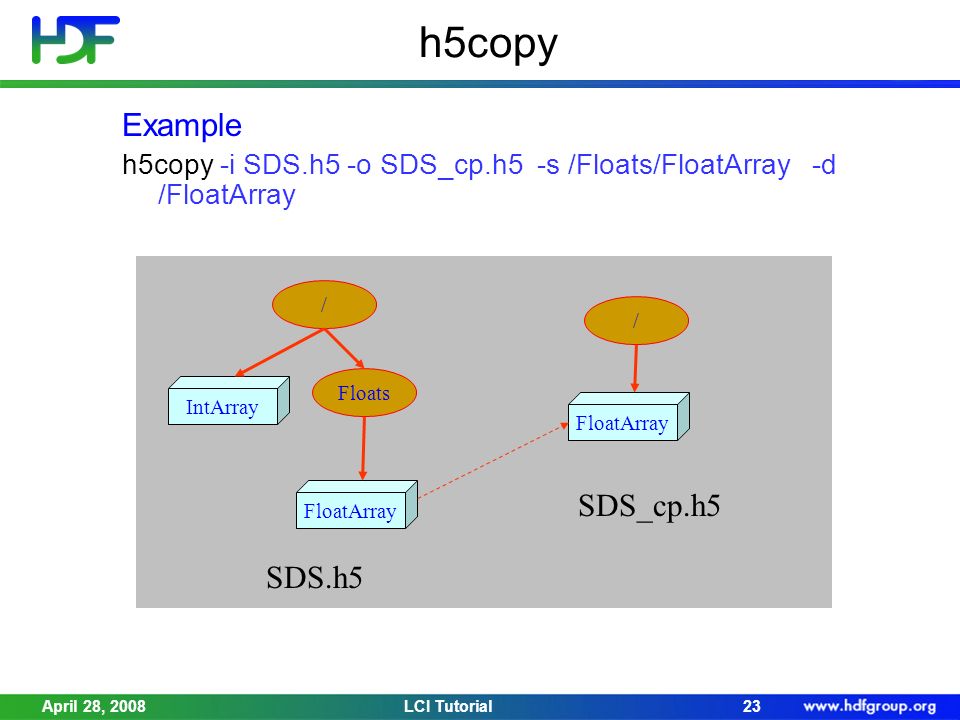 HDF

h5copy

Example

h5copy -i SDS.h5 -o SDS_cp.h5 -s /Floats/FloatArray -d /FloatArray

/

IntArray

Floats

FloatArray

SDS.h5

/

FloatArray

SDS_cp.h5

April 28, 2008 LCI Tutorial 23 www.hdfgroup.org